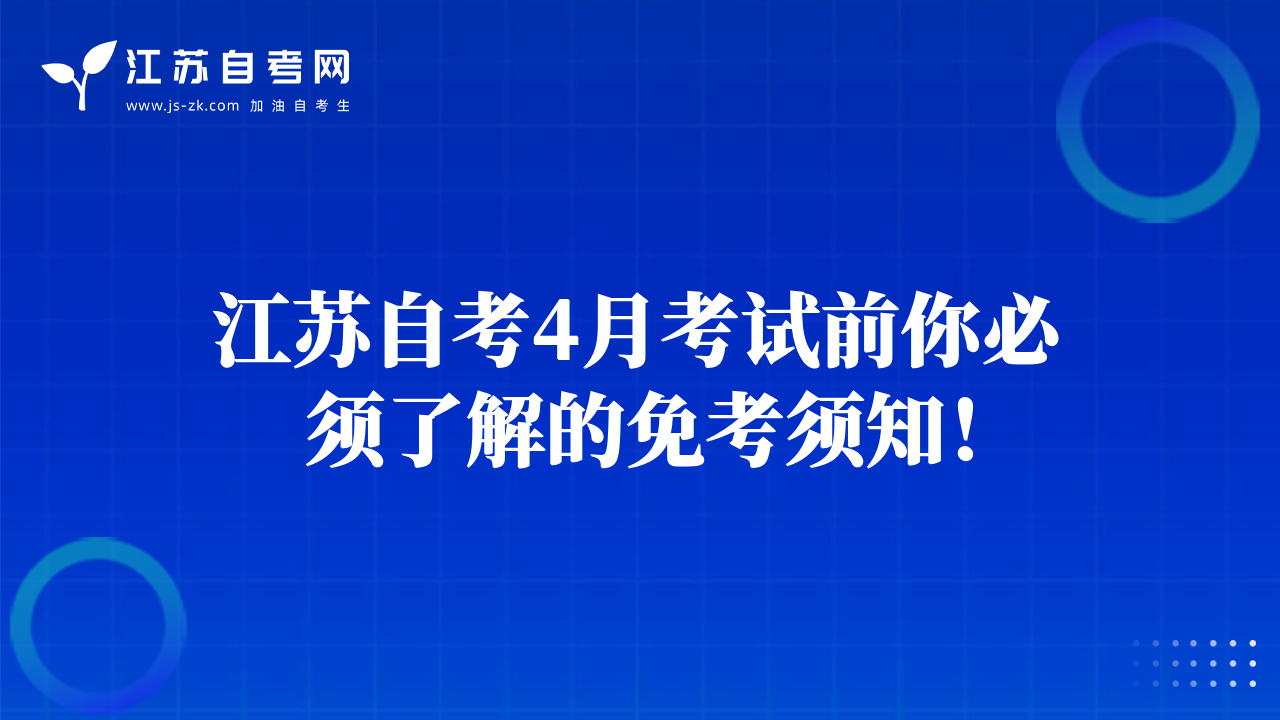 江苏自考网
www.js-zk.com 加油自考生

江苏自考4月考试前你必须了解的免考须知！